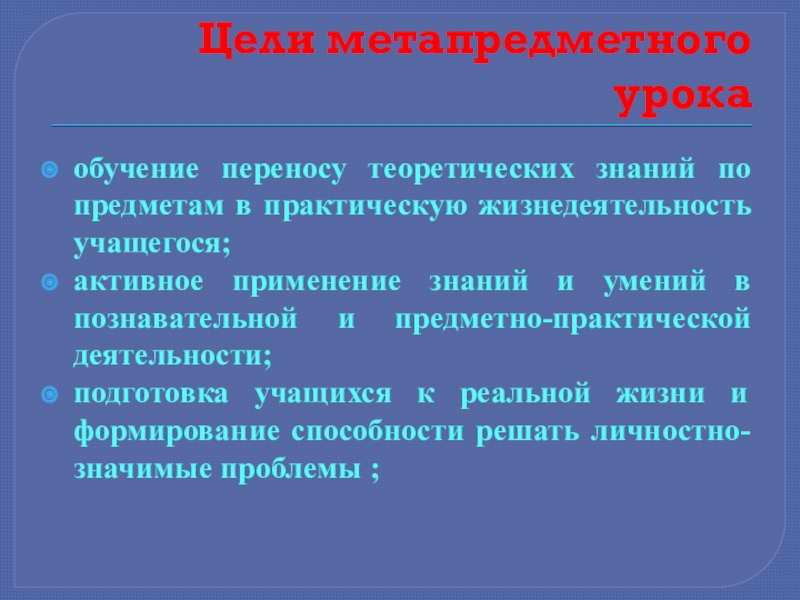 Цели метапредметного урока

обучение переносу теоретических знаний по предметам в практическую жизнедеятельность учащегося;

активное применение знаний и умений в познавательной и предметно-практической деятельности;

подготовка учащихся к реальной жизни и формирование способности решать личностно-значимые проблемы ;